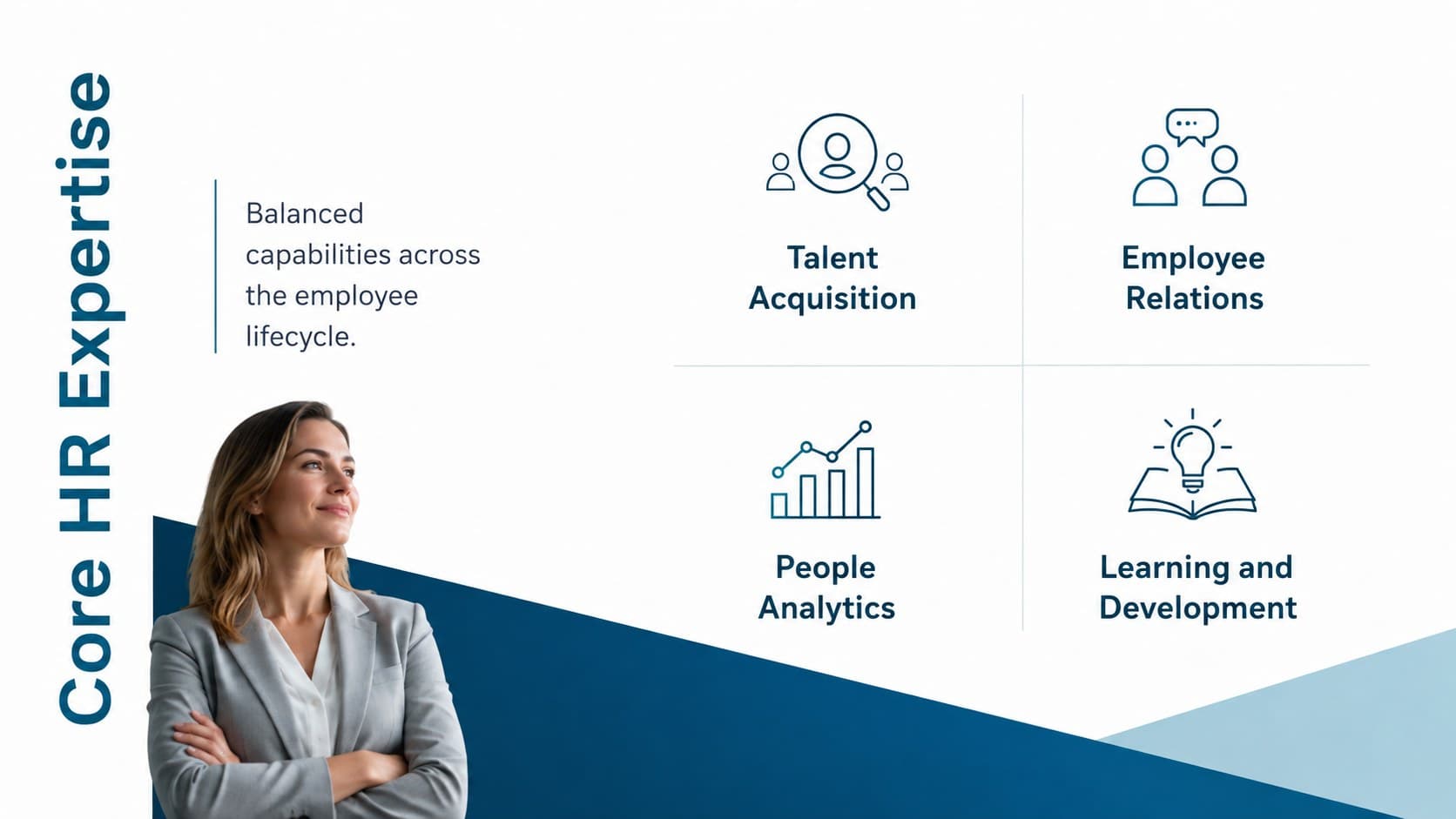 Core HR Expertise

Balanced capabilities across the employee lifecycle.

Talent Acquisition

Employee Relations

People Analytics

Learning and Development